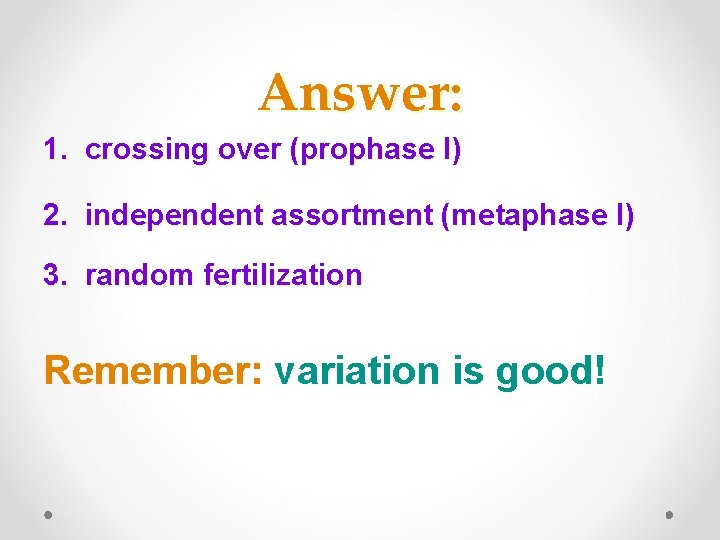 Answer:

1. crossing over (prophase I)

2. independent assortment (metaphase I)

3. random fertilization

Remember: variation is good!